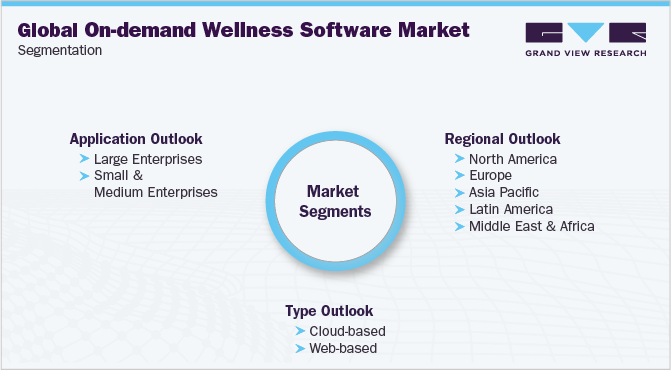 Global On-demand Wellness Software Market
Segmentation

GRAND VIEW RESEARCH

Application Outlook
Large Enterprises
Small & Medium Enterprises

Market Segments

Regional Outlook
North America
Europe
Asia Pacific
Latin America
Middle East & Africa

Type Outlook
Cloud-based
Web-based